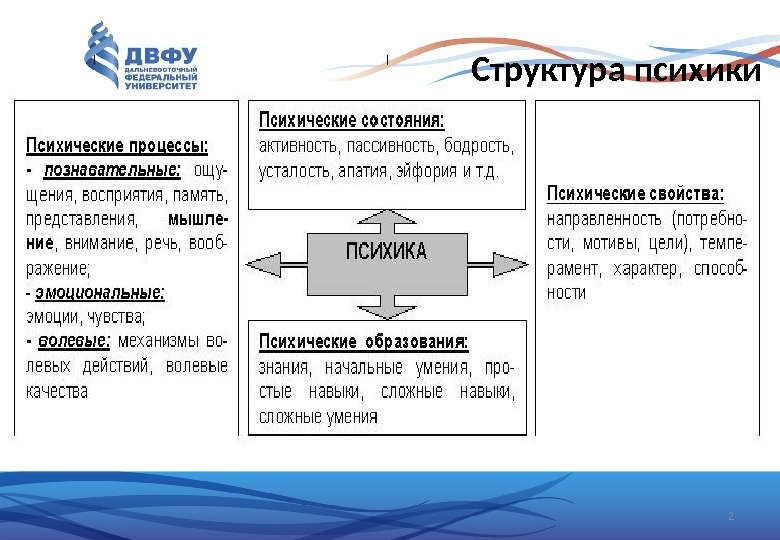 ДВФУ
ДАЛЬНЕВОСТОЧНЫЙ ФЕДЕРАЛЬНЫЙ УНИВЕРСИТЕТ

Структура психики

Психические процессы:
- познавательные: ощущения, восприятия, память, представления, мышление, внимание, речь, воображение;
- эмоциональные: эмоции, чувства;
- волевые: механизмы волевых действий, волевые качества

Психические состояния: активность, пассивность, бодрость, усталость, апатия, эйфория и т.д.

ПСИХИКА

Психические образования: знания, начальные умения, простые навыки, сложные навыки, сложные умения

Психические свойства: направленность (потребности, мотивы, цели), темперамент, характер, способности

2